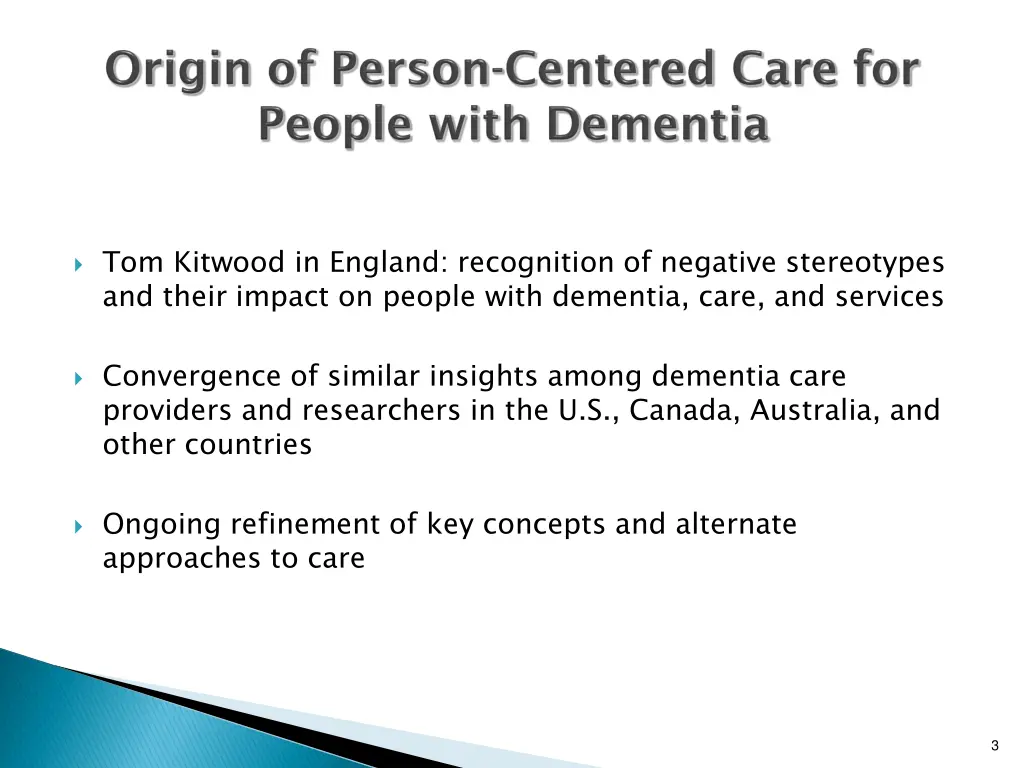 Origin of Person-Centered Care for People with Dementia

Tom Kitwood in England: recognition of negative stereotypes and their impact on people with dementia, care, and services

Convergence of similar insights among dementia care providers and researchers in the U.S., Canada, Australia, and other countries

Ongoing refinement of key concepts and alternate approaches to care

3